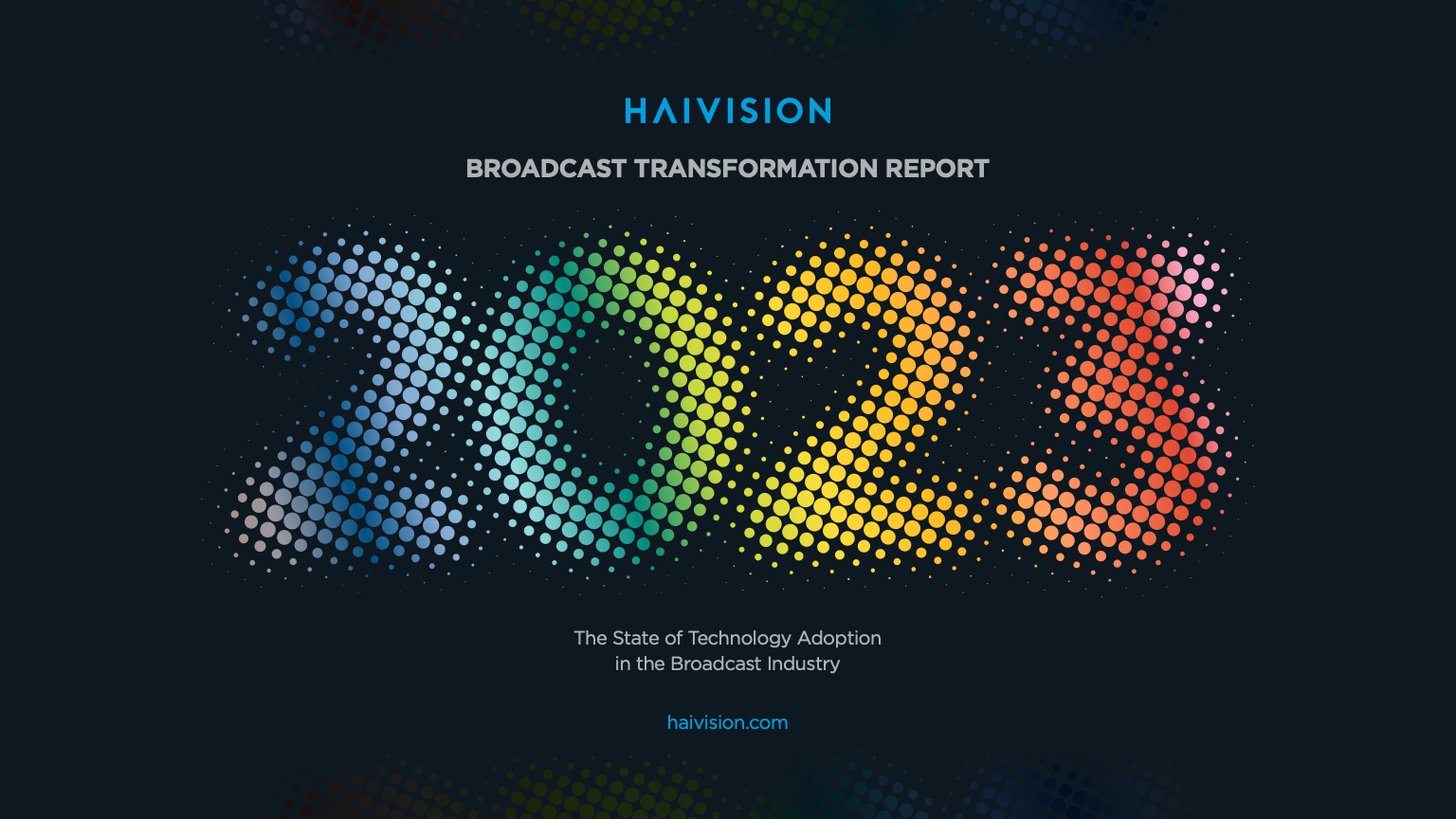 HAIVISION

BROADCAST TRANSFORMATION REPORT

2023

The State of Technology Adoption in the Broadcast Industry

haivision.com